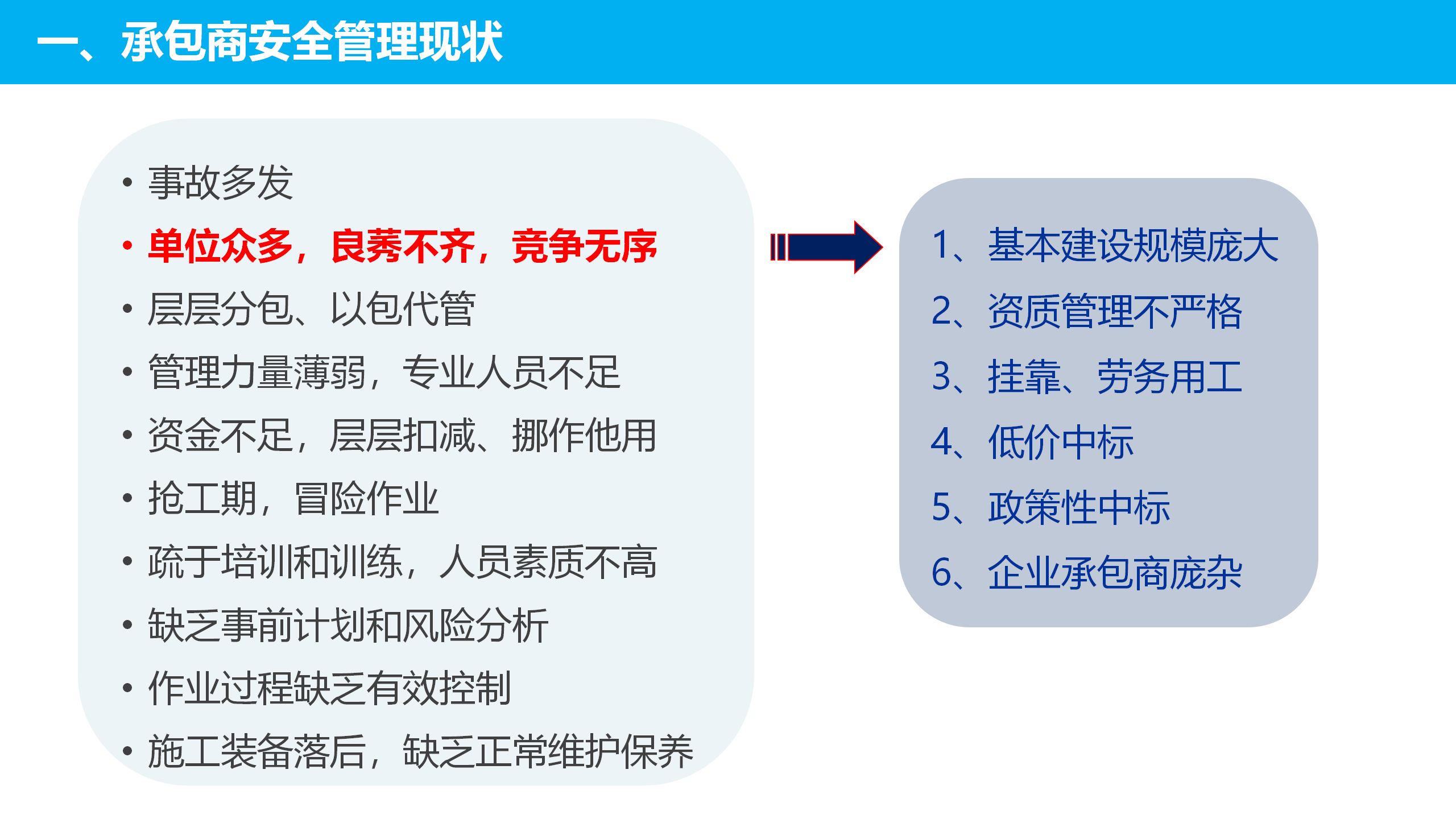 一、承包商安全管理现状

• 事故多发
• 单位众多，良莠不齐，竞争无序
• 层层分包、以包代管
• 管理力量薄弱，专业人员不足
• 资金不足，层层扣减、挪作他用
• 抢工期，冒险作业
• 疏于培训和训练，人员素质不高
• 缺乏事前计划和风险分析
• 作业过程缺乏有效控制
• 施工装备落后，缺乏正常维护保养

1、基本建设规模庞大
2、资质管理不严格
3、挂靠、劳务用工
4、低价中标
5、政策性中标
6、企业承包商庞杂